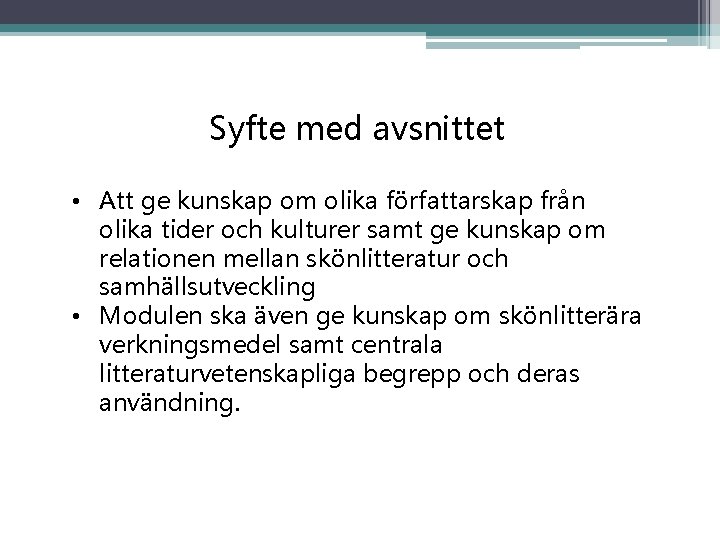 Syfte med avsnittet

• Att ge kunskap om olika författarskap från olika tider och kulturer samt ge kunskap om relationen mellan skönlitteratur och samhällsutveckling
• Modulen ska även ge kunskap om skönlitterära verkningsmedel samt centrala litteraturvetenskapliga begrepp och deras användning.